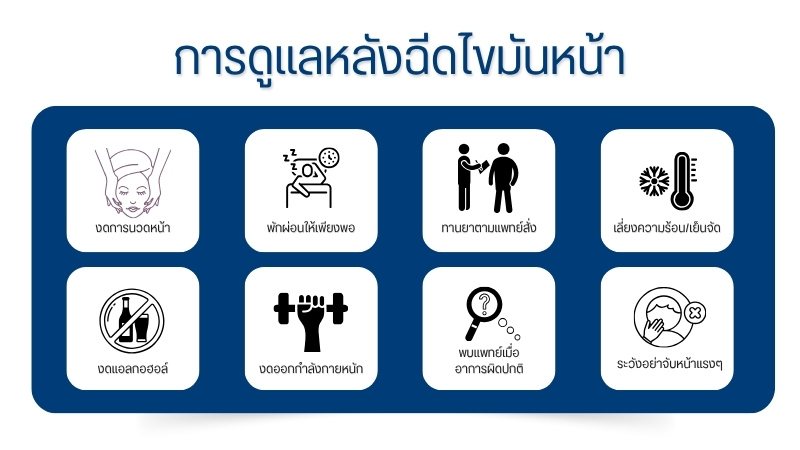 การดูแลหลังฉีดไขมันหน้า

งดการนวดหน้า

พักผ่อนให้เพียงพอ

ทานยาตามแพทย์สั่ง

เลี่ยงความร้อน/เย็นจัด

งดแอลกอฮอล์

งดออกกำลังกายหนัก

พบแพทย์เมื่อ
อาการผิดปกติ

ระวังอย่าจับหน้าแรงๆ